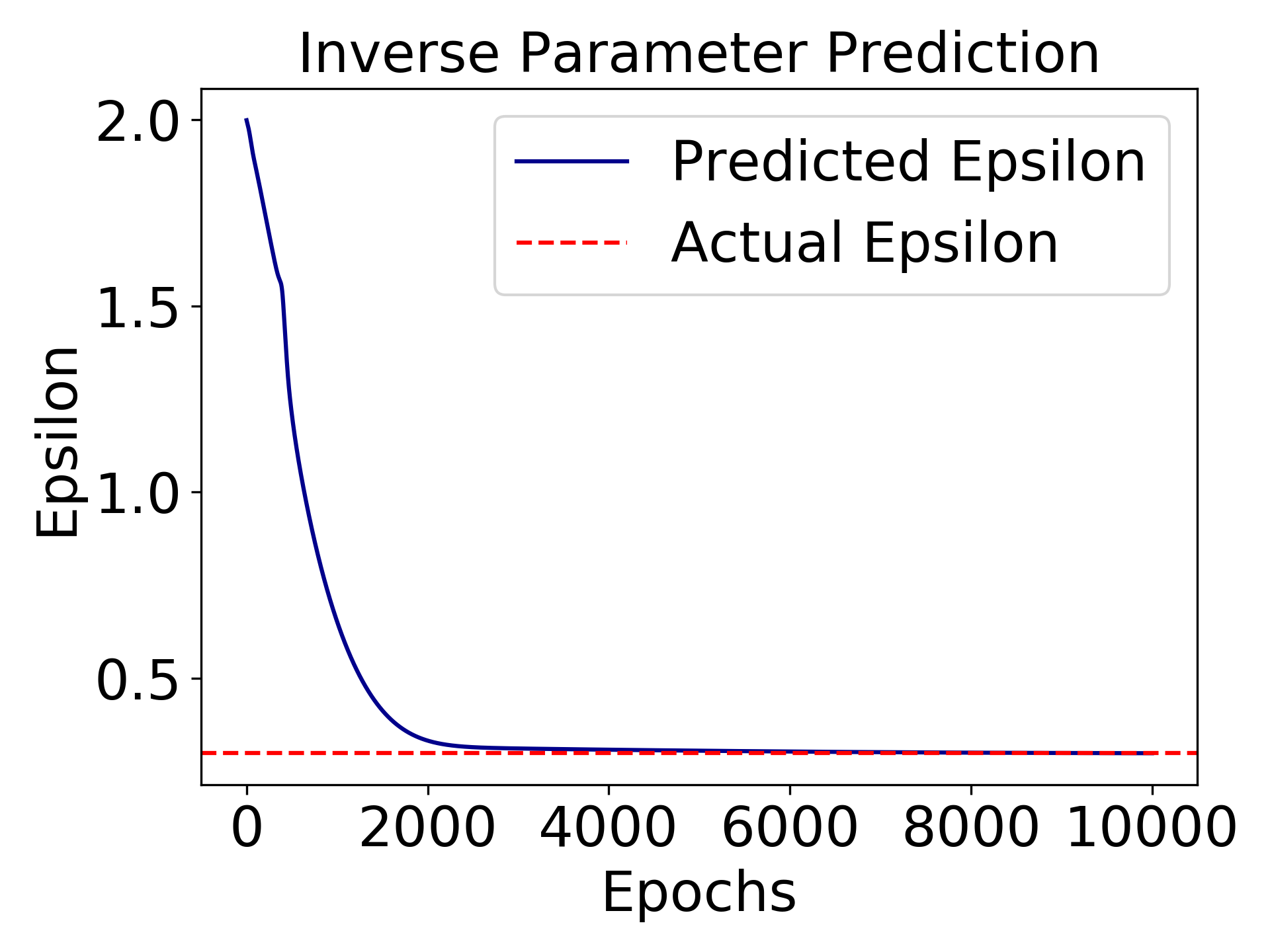 Inverse Parameter Prediction

Predicted Epsilon
Actual Epsilon

Epsilon

2.0
1.5
1.0
0.5

0
2000
4000
6000
8000
10000

Epochs